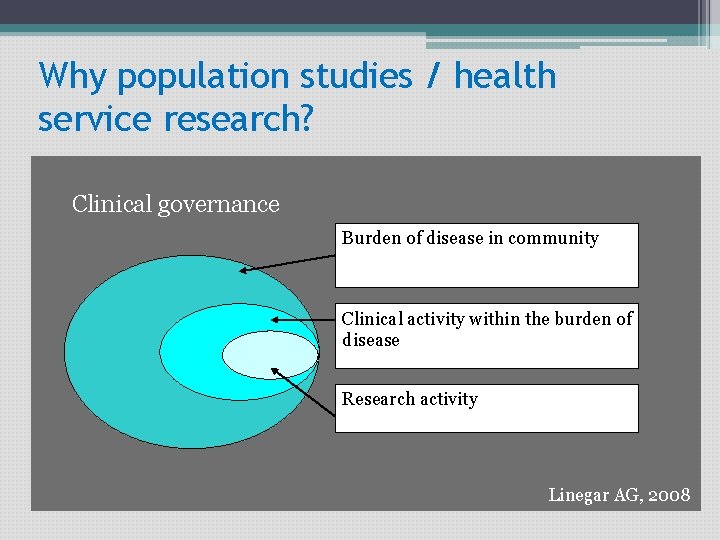 Why population studies / health service research?

Clinical governance

Burden of disease in community

Clinical activity within the burden of disease

Research activity

Linegar AG, 2008